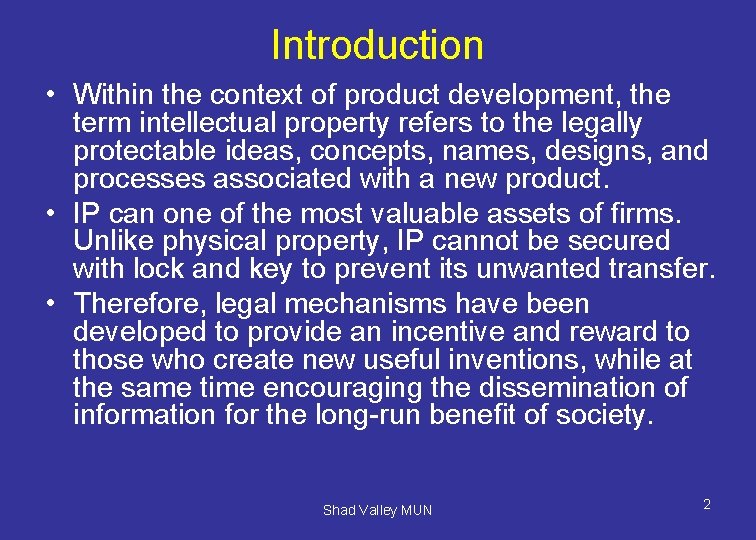 Introduction

• Within the context of product development, the term intellectual property refers to the legally protectable ideas, concepts, names, designs, and processes associated with a new product.

• IP can one of the most valuable assets of firms. Unlike physical property, IP cannot be secured with lock and key to prevent its unwanted transfer.

• Therefore, legal mechanisms have been developed to provide an incentive and reward to those who create new useful inventions, while at the same time encouraging the dissemination of information for the long-run benefit of society.

Shad Valley MUN

2